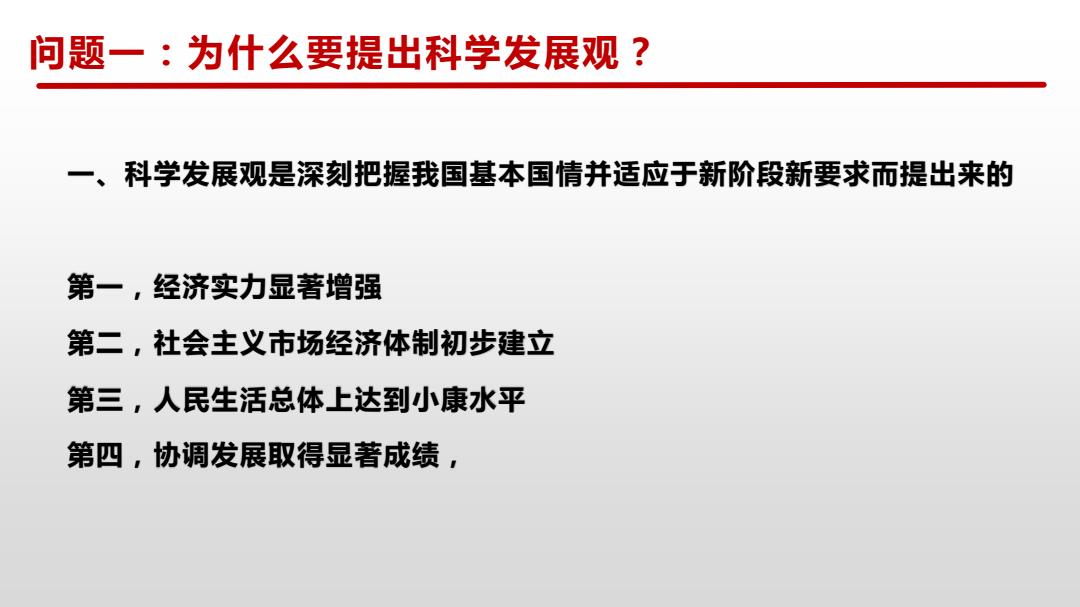 问题一：为什么要提出科学发展观？

一、科学发展观是深刻把握我国基本国情并适应于新阶段新要求而提出来的

第一，经济实力显著增强

第二，社会主义市场经济体制初步建立

第三，人民生活总体上达到小康水平

第四，协调发展取得显著成绩，